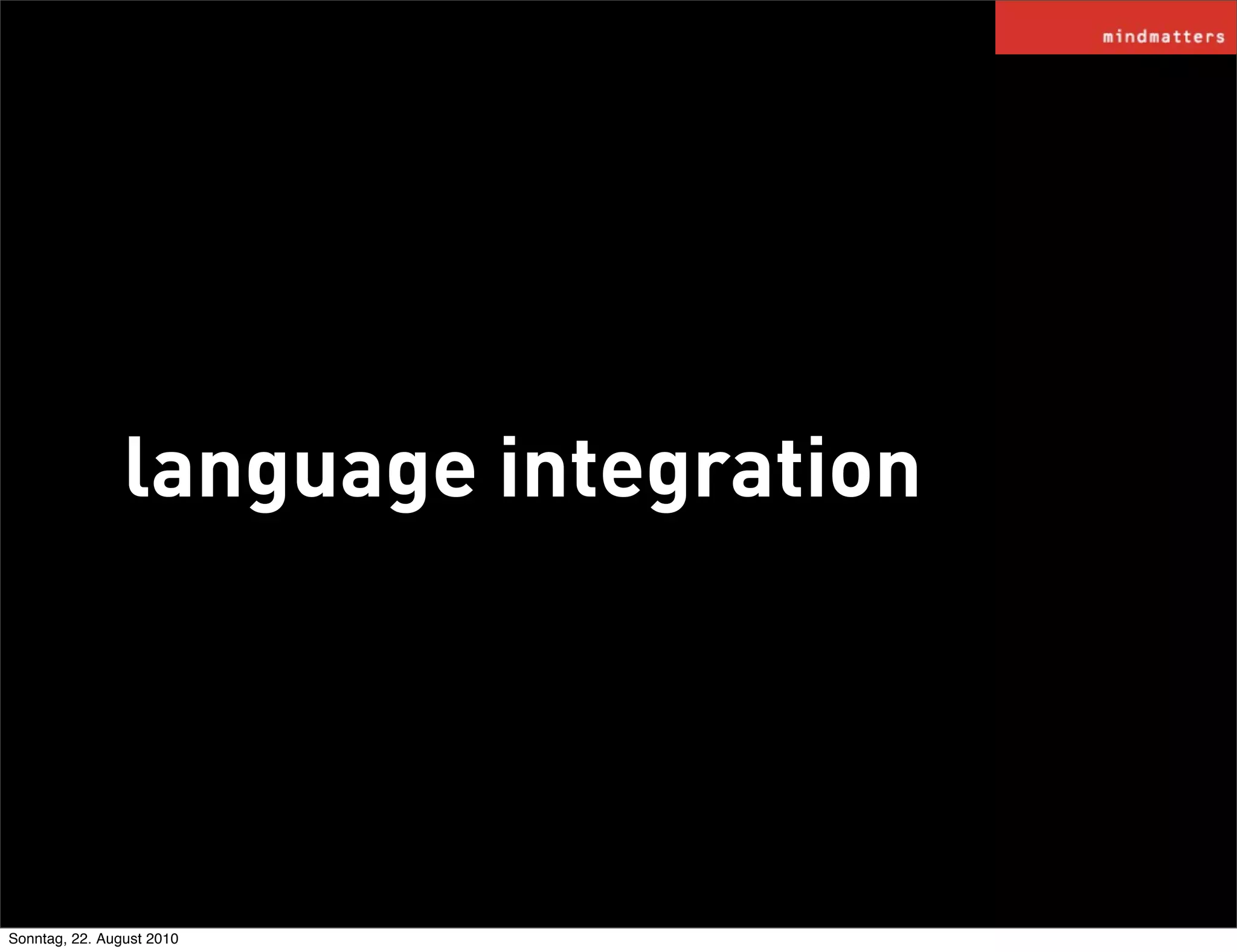 mindmatters

language integration

Sonntag, 22. August 2010